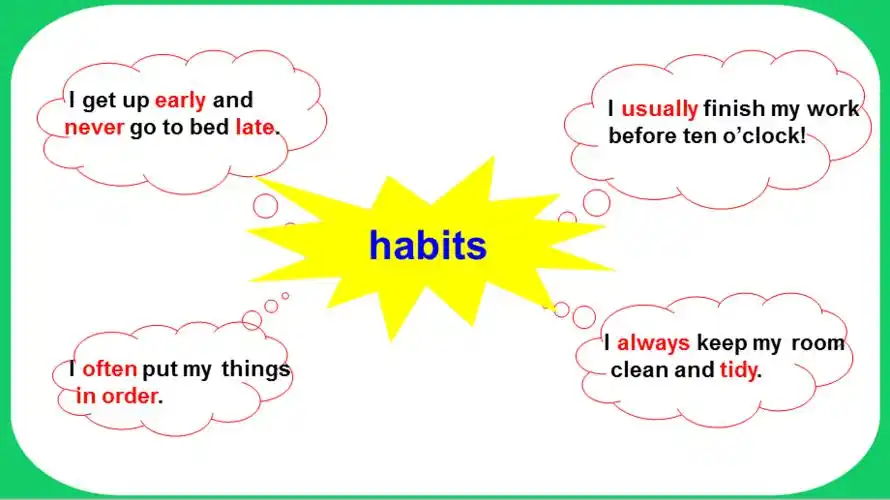 I get up early and never go to bed late.

I usually finish my work before ten o'clock!

habits

I often put my things in order.

I always keep my room clean and tidy.